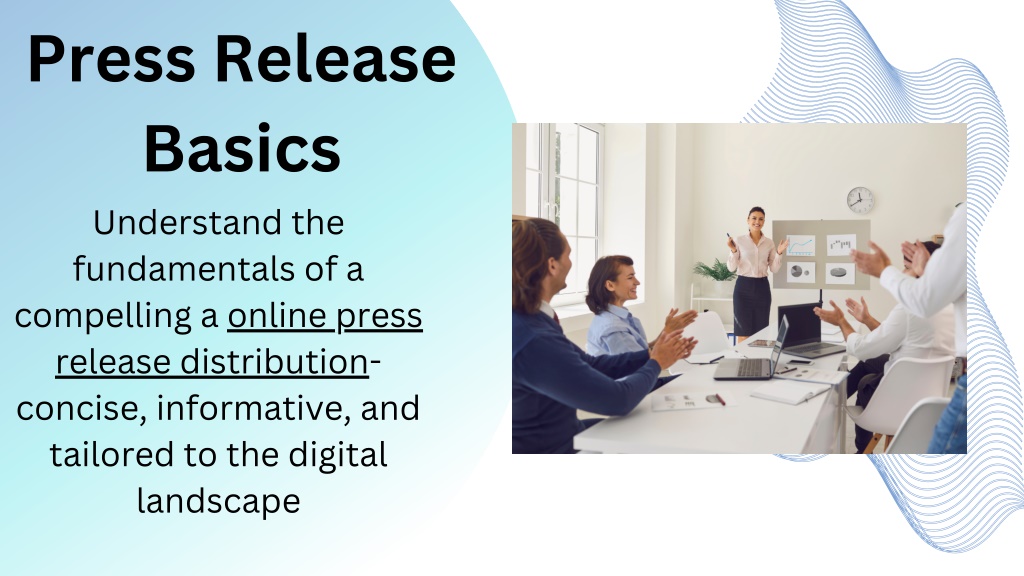 Press Release Basics

Understand the fundamentals of a compelling a online press release distribution- concise, informative, and tailored to the digital landscape